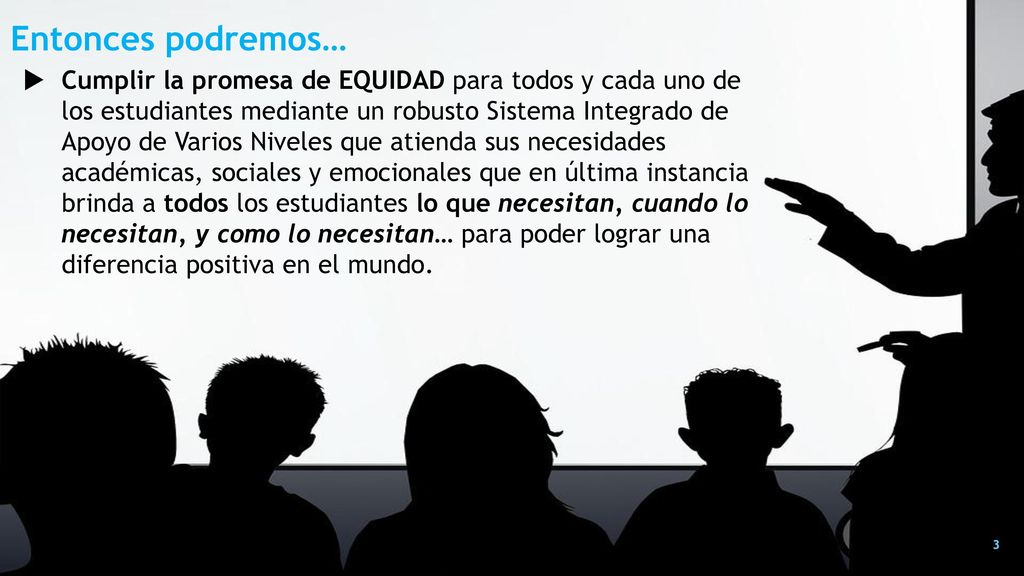 Entonces podremos…

Cumplir la promesa de EQUIDAD para todos y cada uno de los estudiantes mediante un robusto Sistema Integrado de Apoyo de Varios Niveles que atienda sus necesidades académicas, sociales y emocionales que en última instancia brinda a todos los estudiantes lo que necesitan, cuando lo necesitan, y como lo necesitan… para poder lograr una diferencia positiva en el mundo.

3